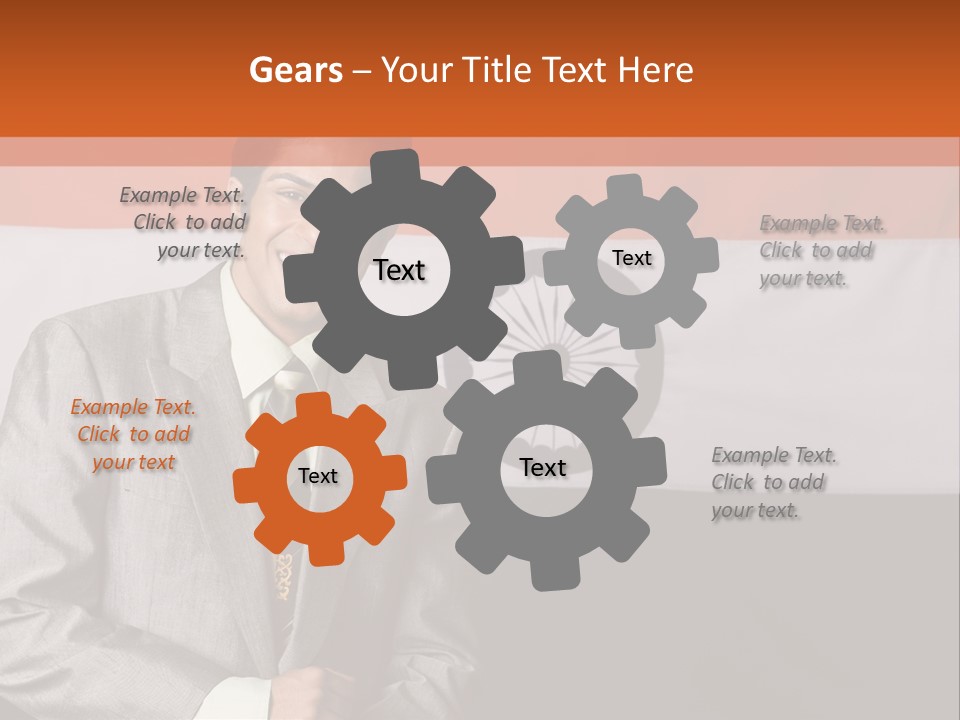 Gears – Your Title Text Here

Example Text. Click to add your text.

Text

Text

Example Text. Click to add your text.

Example Text. Click to add your text

Text

Text

Example Text. Click to add your text.